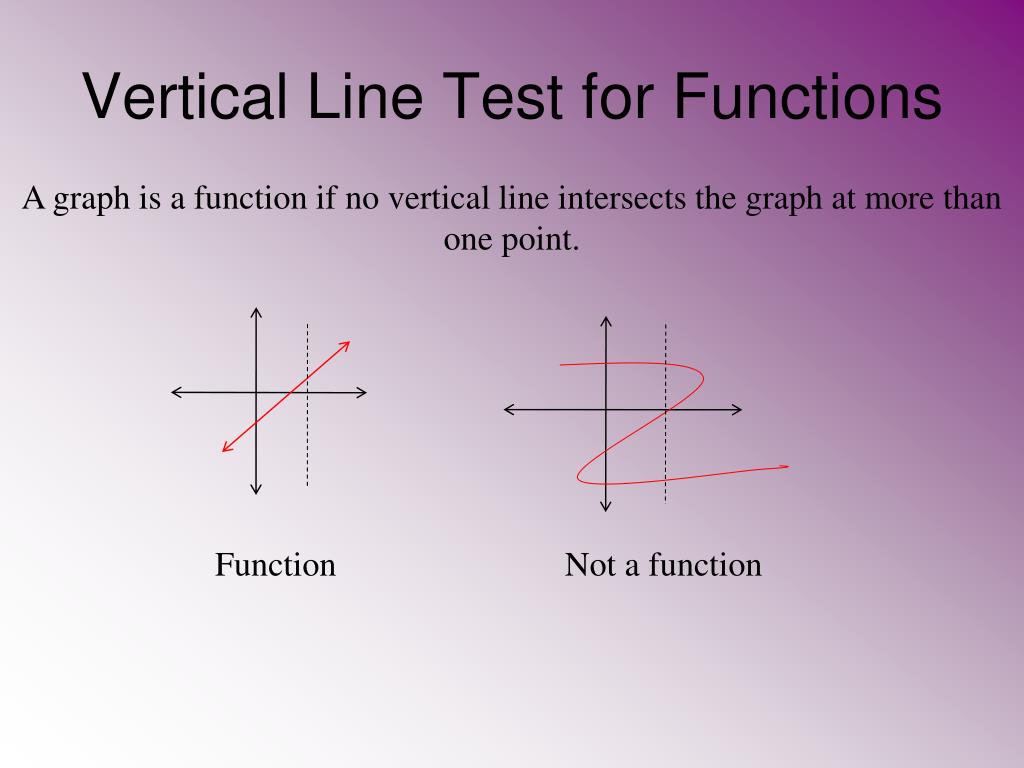 Vertical Line Test for Functions

A graph is a function if no vertical line intersects the graph at more than one point.

Function

Not a function